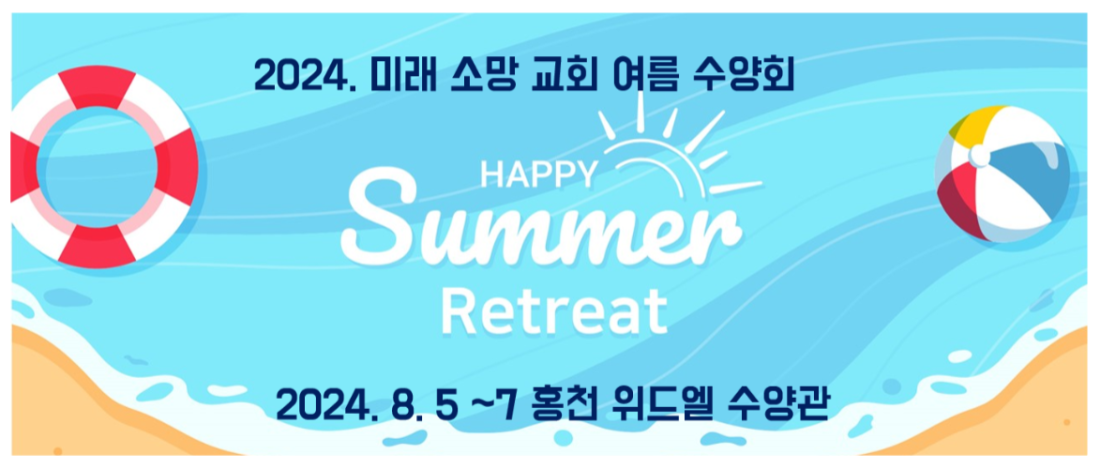 2024. 미래 소망 교회 여름 수양회

HAPPY
Summer
Retreat

2024. 8. 5 ~7 홍천 위드엘 수양관